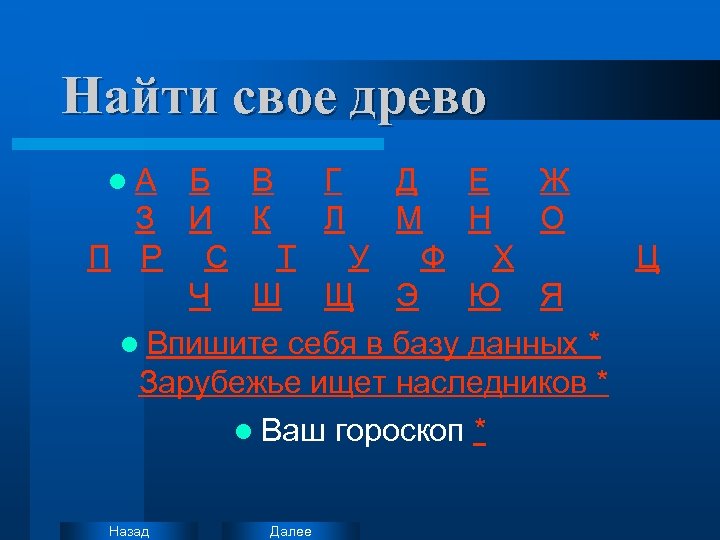 Найти свое древо

А Б В Г Д Е Ж З И К Л М Н О П Р С Т У Ф Х Ц Ч Ш Щ Э Ю Я

Впишите себя в базу данных * Зарубежье ищет наследников *

Ваш гороскоп *

Назад

Далее